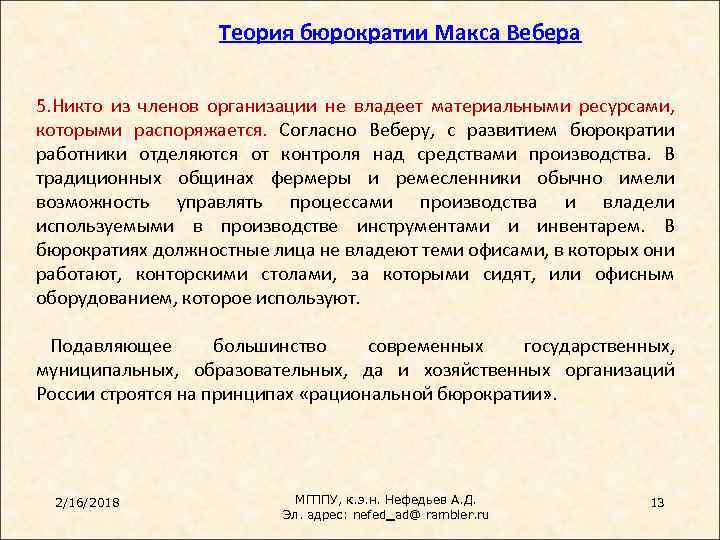 Теория бюрократии Макса Вебера

5.Никто из членов организации не владеет материальными ресурсами, которыми распоряжается. Согласно Веберу, с развитием бюрократии работники отделяются от контроля над средствами производства. В традиционных общинах фермеры и ремесленники обычно имели возможность управлять процессами производства и владели используемыми в производстве инструментами и инвентарем. В бюрократиях должностные лица не владеют теми офисами, в которых они работают, конторскими столами, за которыми сидят, или офисным оборудованием, которое используют.

Подавляющее большинство современных государственных, муниципальных, образовательных, да и хозяйственных организаций России строятся на принципах «рациональной бюрократии».

2/16/2018

МГППУ, к.э.н. Нефедьев А.Д.
Эл. адрес: nefed_ad@ rambler.ru

13